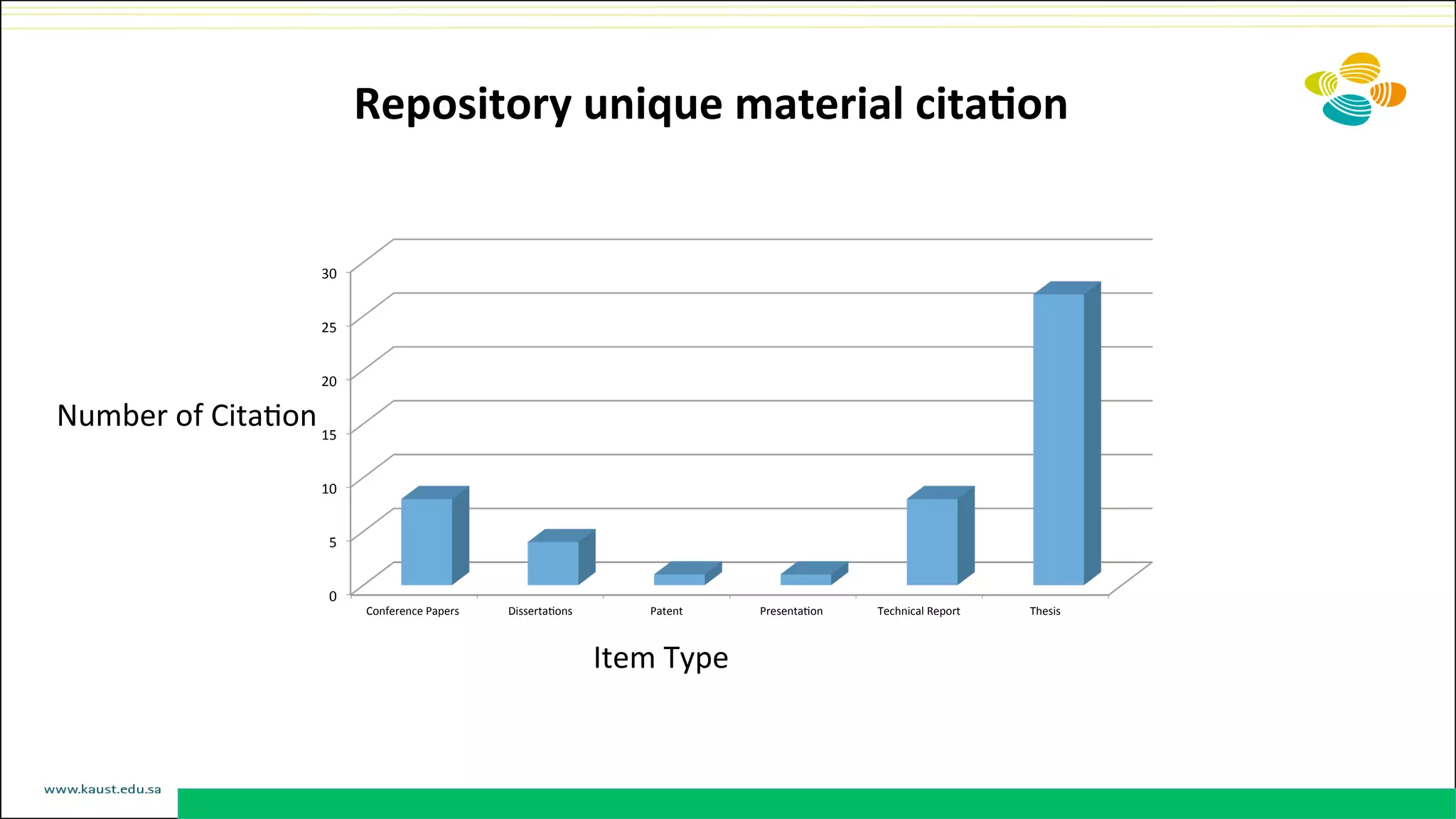 Repository unique material citation

Number of Citation

30
25
20
15
10
5
0

Conference Papers
Dissertations
Patent
Presentation
Technical Report
Thesis

Item Type

www.kaust.edu.sa